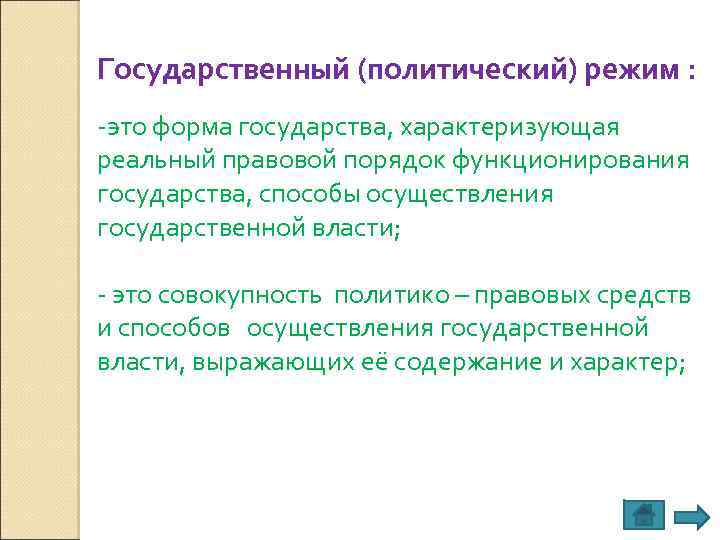 Государственный (политический) режим :

-это форма государства, характеризующая реальный правовой порядок функционирования государства, способы осуществления государственной власти;

- это совокупность политико – правовых средств и способов осуществления государственной власти, выражающих её содержание и характер;